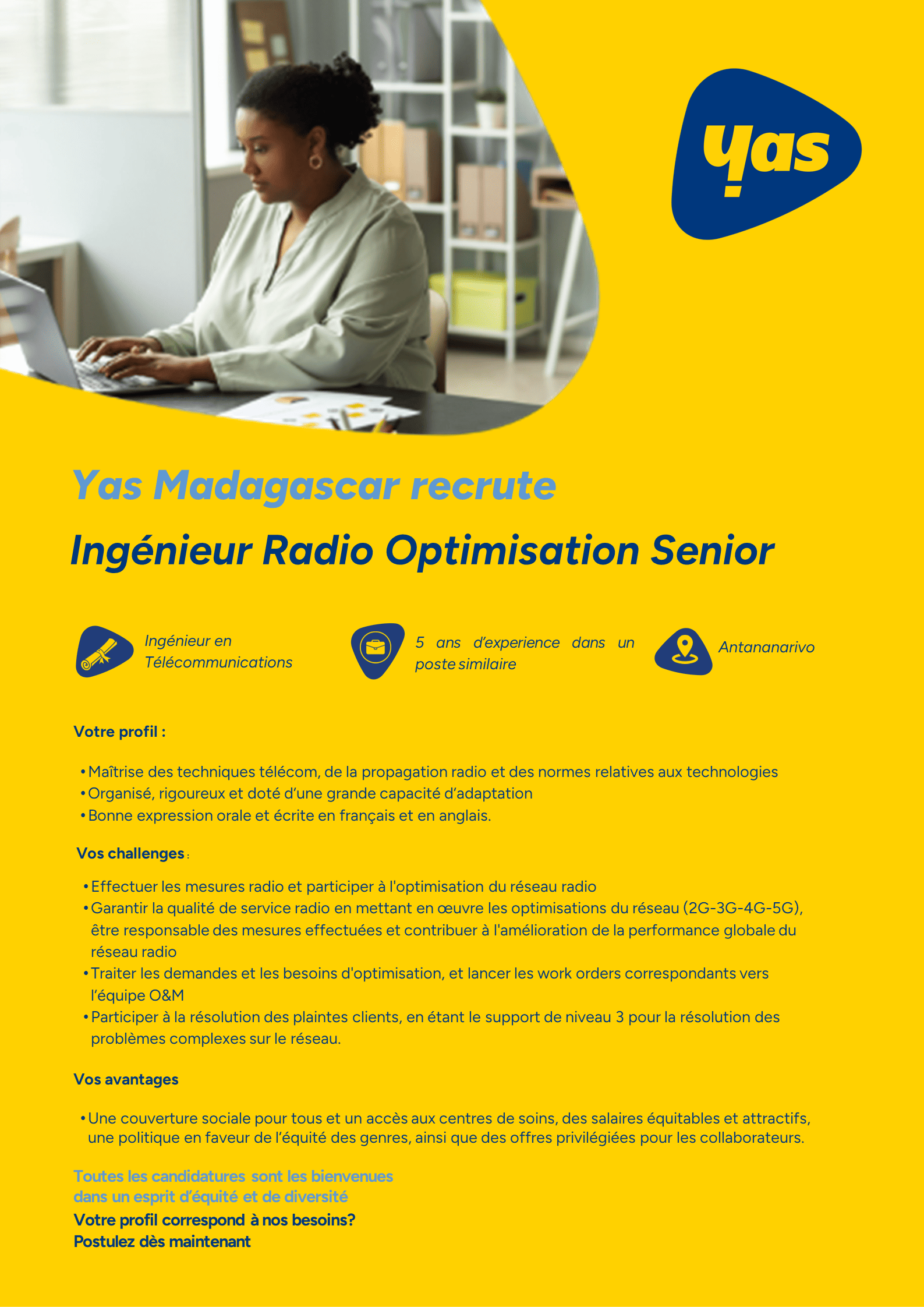 yas

Yas Madagascar recrute

Ingénieur Radio Optimisation Senior

Ingénieur en Télécommunications

5 ans d'experience dans un poste similaire

Antananarivo

Votre profil :

• Maîtrise des techniques télécom, de la propagation radio et des normes relatives aux technologies
• Organisé, rigoureux et doté d'une grande capacité d'adaptation
• Bonne expression orale et écrite en français et en anglais.

Vos challenges :

• Effectuer les mesures radio et participer à l'optimisation du réseau radio
• Garantir la qualité de service radio en mettant en œuvre les optimisations du réseau (2G-3G-4G-5G), être responsable des mesures effectuées et contribuer à l'amélioration de la performance globale du réseau radio
• Traiter les demandes et les besoins d'optimisation, et lancer les work orders correspondants vers l'équipe O&M
• Participer à la résolution des plaintes clients, en étant le support de niveau 3 pour la résolution des problèmes complexes sur le réseau.

Vos avantages

• Une couverture sociale pour tous et un accès aux centres de soins, des salaires équitables et attractifs, une politique en faveur de l'équité des genres, ainsi que des offres privilégiées pour les collaborateurs.

Toutes les candidatures sont les bienvenues dans un esprit d'équité et de diversité
Votre profil correspond à nos besoins?
Postulez dès maintenant